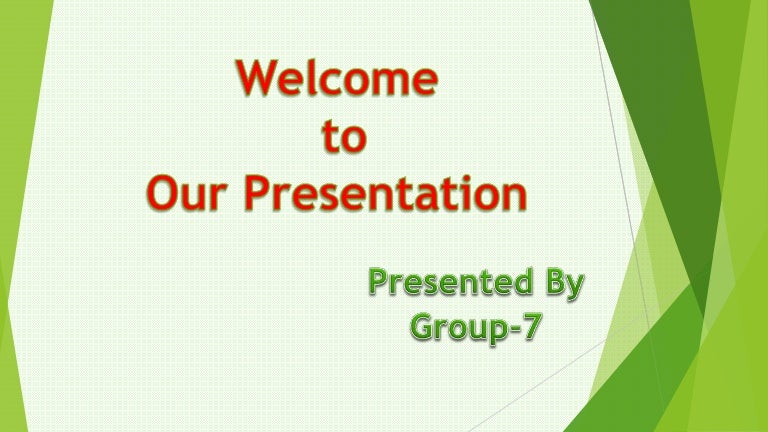 Welcome
to
Our Presentation

Presented By
Group-7